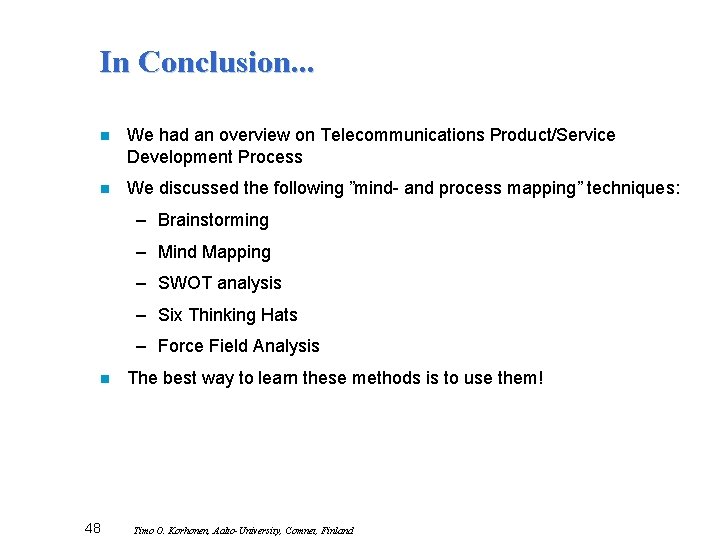 In Conclusion...

We had an overview on Telecommunications Product/Service Development Process

We discussed the following ”mind- and process mapping” techniques:

– Brainstorming

– Mind Mapping

– SWOT analysis

– Six Thinking Hats

– Force Field Analysis

The best way to learn these methods is to use them!

48 Timo O. Korhonen, Aalto-University, Comnet, Finland